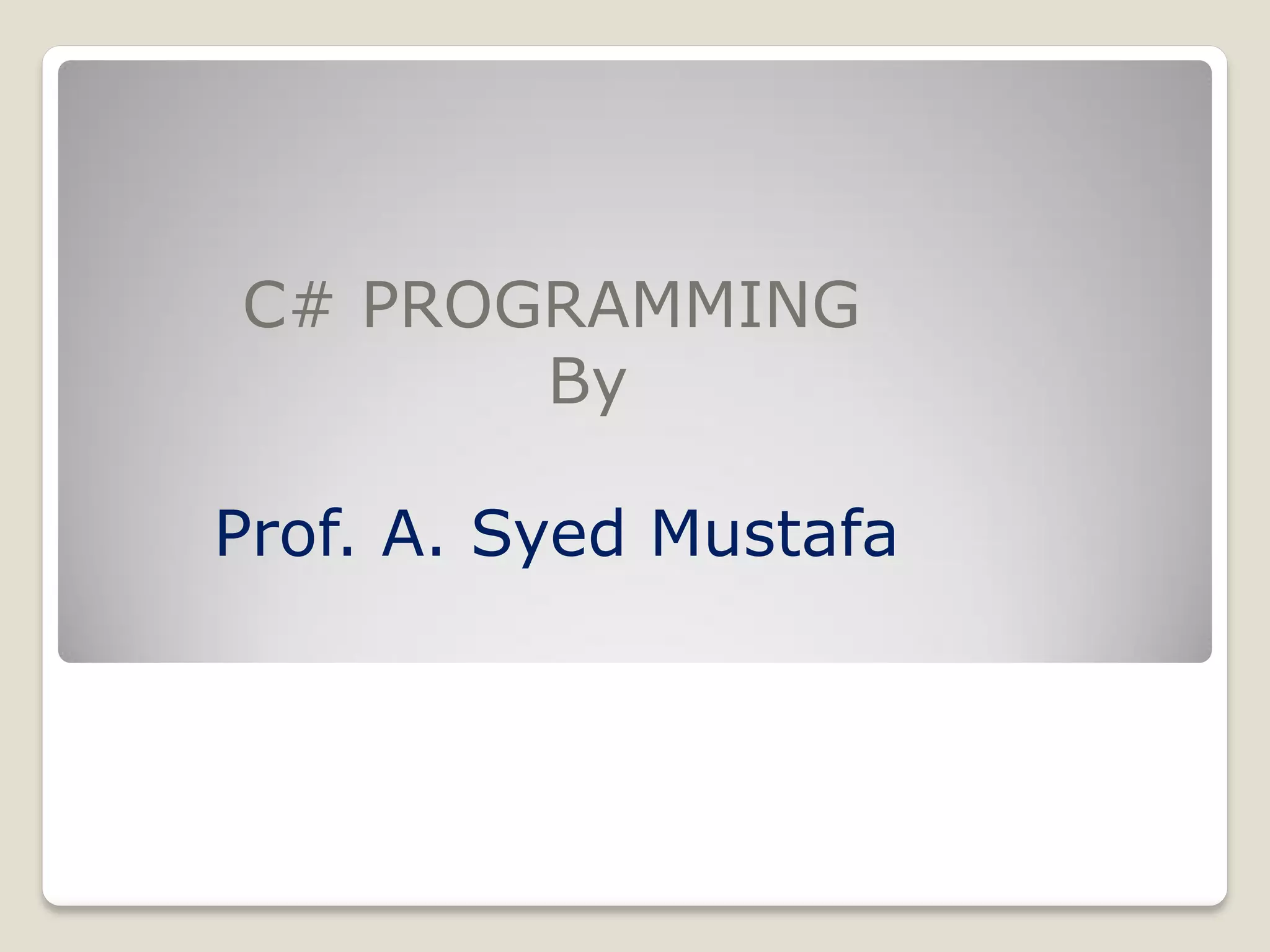 C# PROGRAMMING
By

Prof. A. Syed Mustafa